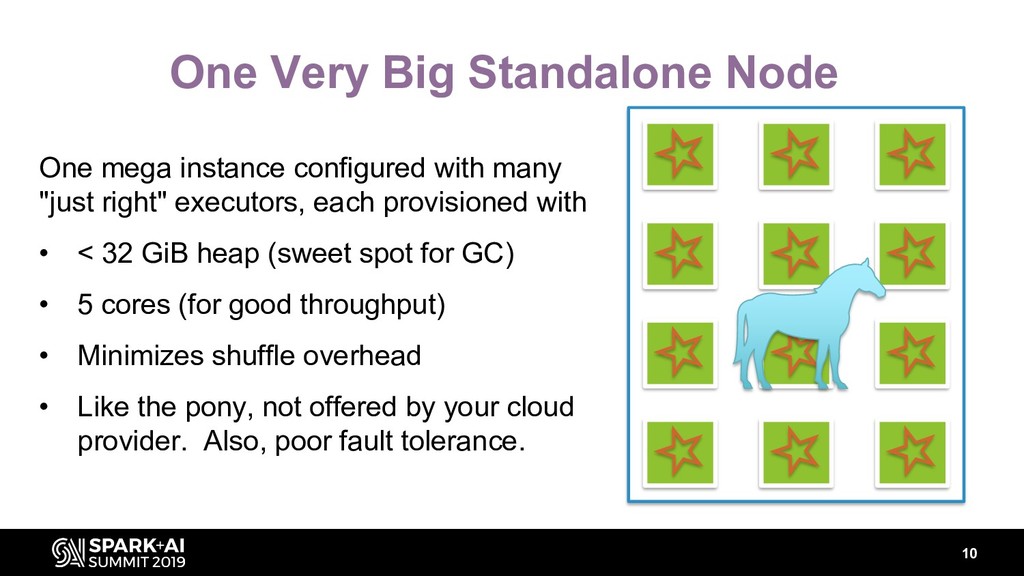 One Very Big Standalone Node

One mega instance configured with many "just right" executors, each provisioned with

• < 32 GiB heap (sweet spot for GC)

• 5 cores (for good throughput)

• Minimizes shuffle overhead

• Like the pony, not offered by your cloud provider. Also, poor fault tolerance.

SPARK+AI SUMMIT 2019

10